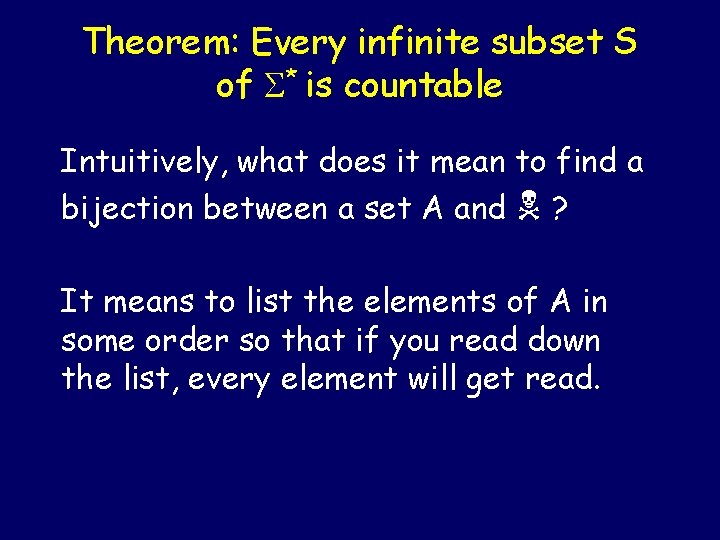 Theorem: Every infinite subset S of $\Sigma^*$ is countable

Intuitively, what does it mean to find a bijection between a set A and ☠ ?

It means to list the elements of A in some order so that if you read down the list, every element will get read.